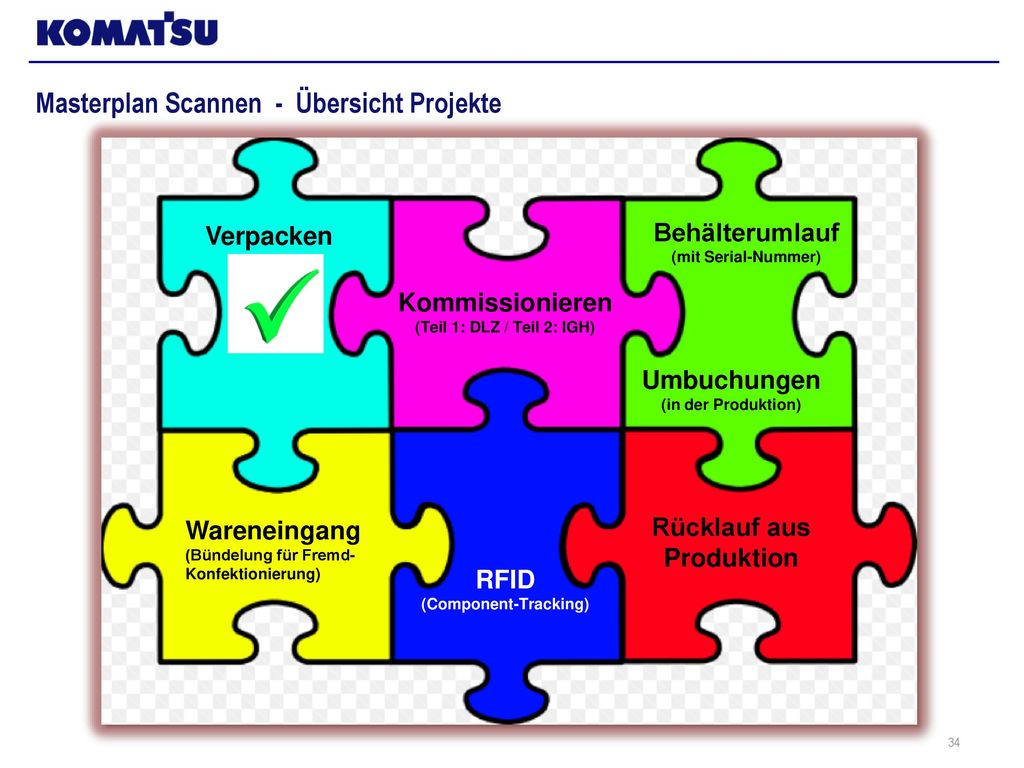 KOMATSU

Masterplan Scannen - Übersicht Projekte

Verpacken

Kommissionieren
(Teil 1: DLZ / Teil 2: IGH)

Behälterumlauf
(mit Serial-Nummer)

Umbuchungen
(in der Produktion)

Wareneingang
(Bündelung für Fremd-Konfektionierung)

RFID
(Component-Tracking)

Rücklauf aus Produktion

34